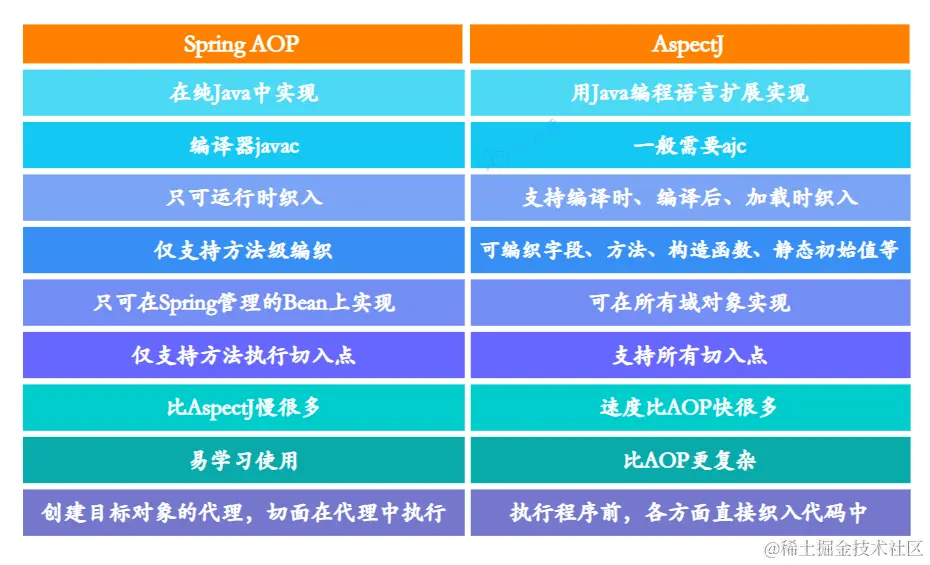 | Spring AOP | AspectJ |
|---|---|
| 在纯Java中实现 | 用Java编程语言扩展实现 |
| 编译器javac | 一般需要ajc |
| 只可运行时织入 | 支持编译时、编译后、加载时织入 |
| 仅支持方法级编织 | 可编织字段、方法、构造函数、静态初始值等 |
| 只可在Spring管理的Bean上实现 | 可在所有域对象实现 |
| 仅支持方法执行切入点 | 支持所有切入点 |
| 比AspectJ慢很多 | 速度比AOP快很多 |
| 易学习使用 | 比AOP更复杂 |
| 创建目标对象的代理，切面在代理中执行 | 执行程序前，各方面直接织入代码中 |

@稀土掘金技术社区